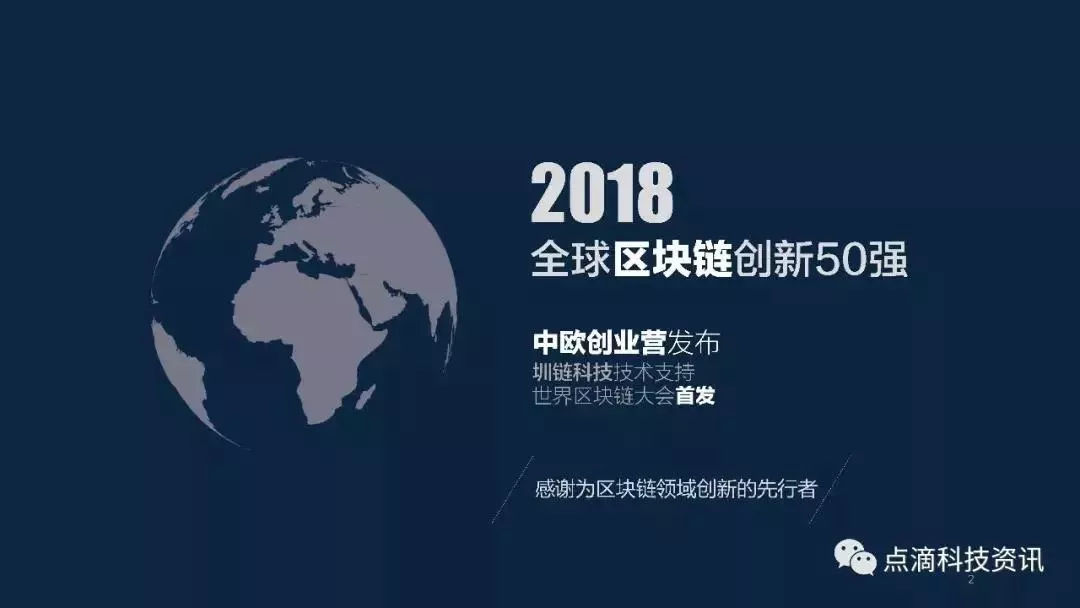 2018
全球区块链创新50强

中欧创业营发布
圳链科技技术支持
世界区块链大会首发

感谢为区块链领域创新的先行者

点滴科技资讯
2